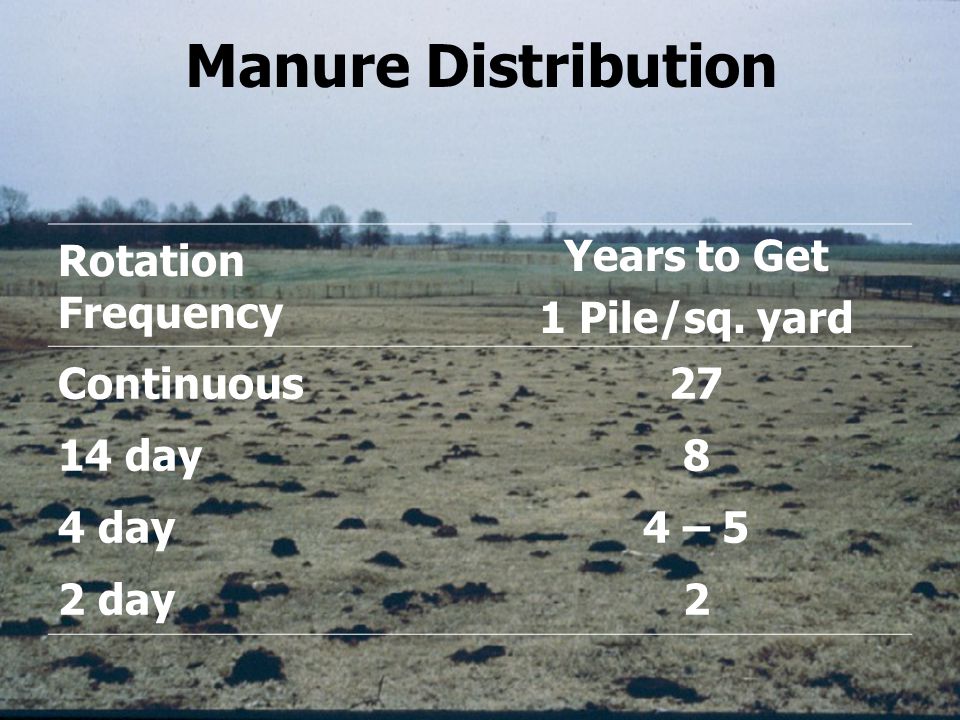 Manure Distribution

| Rotation Frequency | Years to Get 1 Pile/sq. yard |
|---|---|
| Continuous | 27 |
| 14 day | 8 |
| 4 day | 4 – 5 |
| 2 day | 2 |